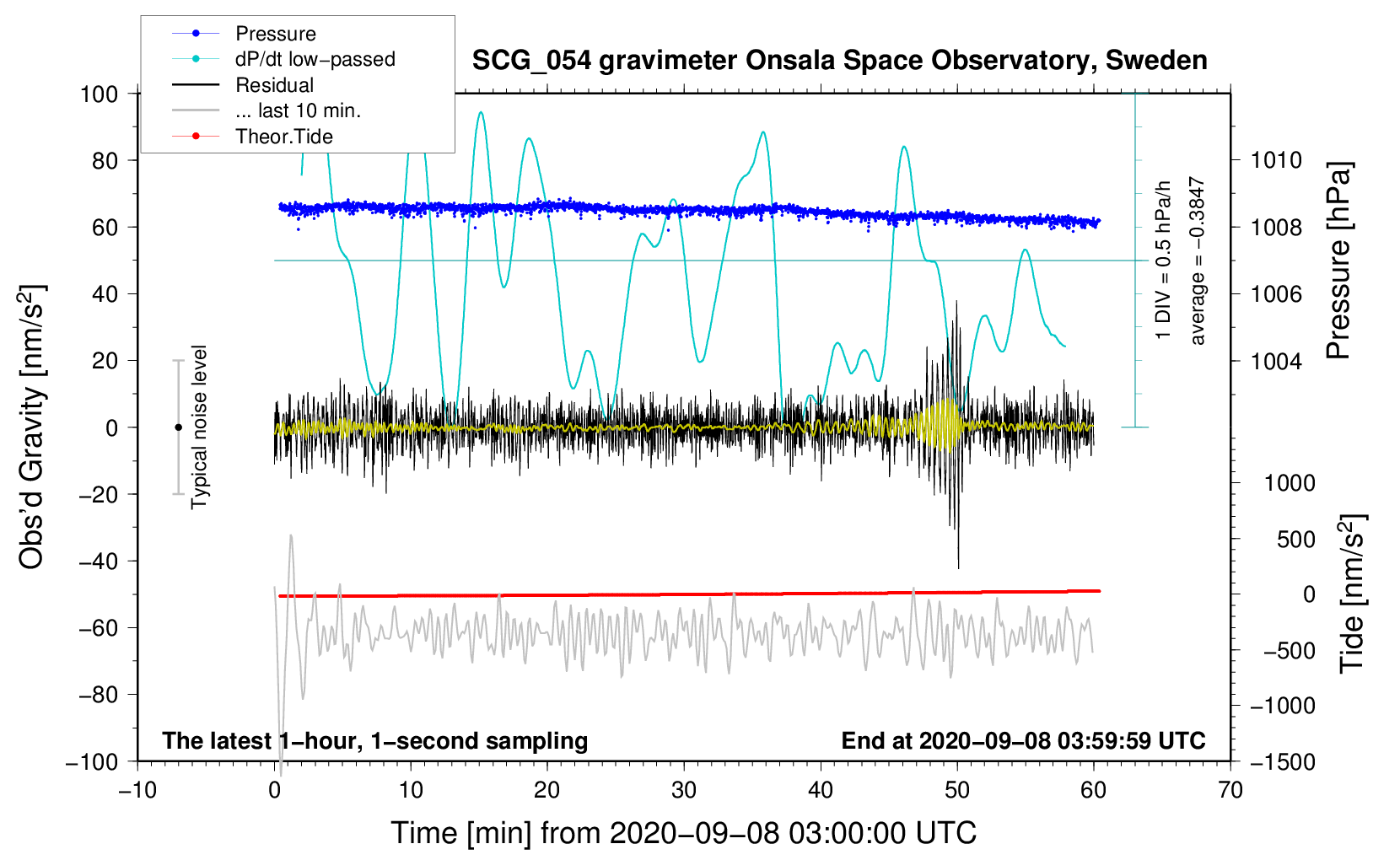 Pressure
dP/dt low−passed
Residual
... last 10 min.
Theor.Tide

SCG_054 gravimeter Onsala Space Observatory, Sweden

100
80
60
40
20
0
−20
−40
−60
−80
−100

Obs'd Gravity [nm/s$^2$]

Typical noise level

1 DIV = 0.5 hPa/h
average = −0.3847

1010
1008
1006
1004

Pressure [hPa]

1000
500
0
−500
−1000
−1500

Tide [nm/s$^2$]

The latest 1−hour, 1−second sampling
End at 2020−09−08 03:59:59 UTC

−10
0
10
20
30
40
50
60
70

Time [min] from 2020−09−08 03:00:00 UTC